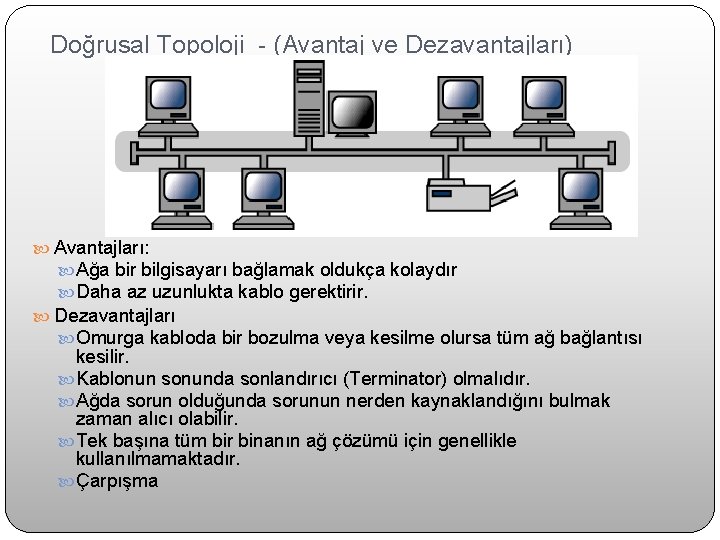 Doğrusal Topoloji - (Avantaj ve Dezavantajları)

Avantajları:
Ağa bir bilgisayarı bağlamak oldukça kolaydır
Daha az uzunlukta kablo gerektirir.
Dezavantajları
Omurga kabloda bir bozulma veya kesilme olursa tüm ağ bağlantısı kesilir.
Kablonun sonunda sonlandırıcı (Terminator) olmalıdır.
Ağda sorun olduğunda sorunun nerden kaynaklandığını bulmak zaman alıcı olabilir.
Tek başına tüm bir binanın ağ çözümü için genellikle kullanılmamaktadır.
Çarpışma